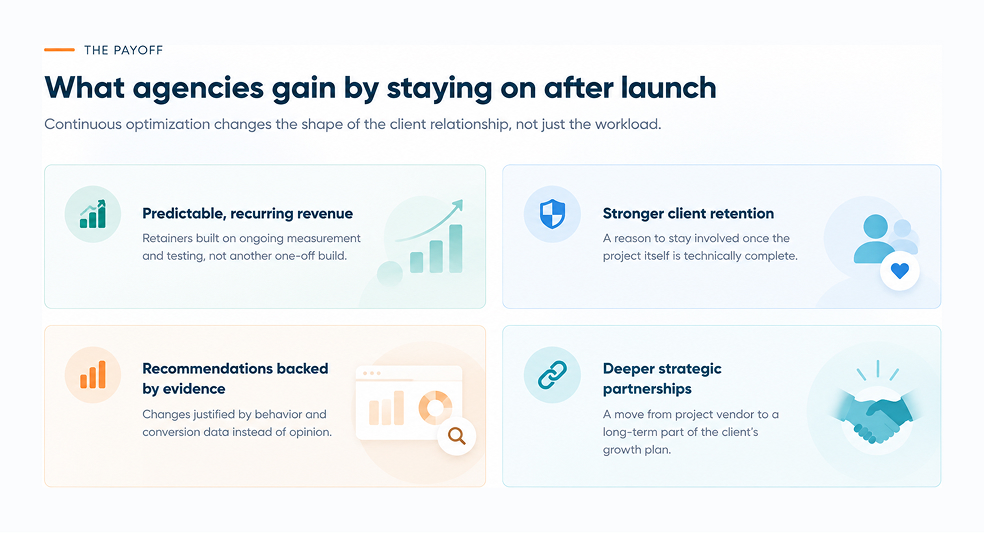 THE PAYOFF

What agencies gain by staying on after launch

Continuous optimization changes the shape of the client relationship, not just the workload.

Predictable, recurring revenue

Retainers built on ongoing measurement and testing, not another one-off build.

Stronger client retention

A reason to stay involved once the project itself is technically complete.

Recommendations backed by evidence

Changes justified by behavior and conversion data instead of opinion.

Deeper strategic partnerships

A move from project vendor to a long-term part of the client's growth plan.